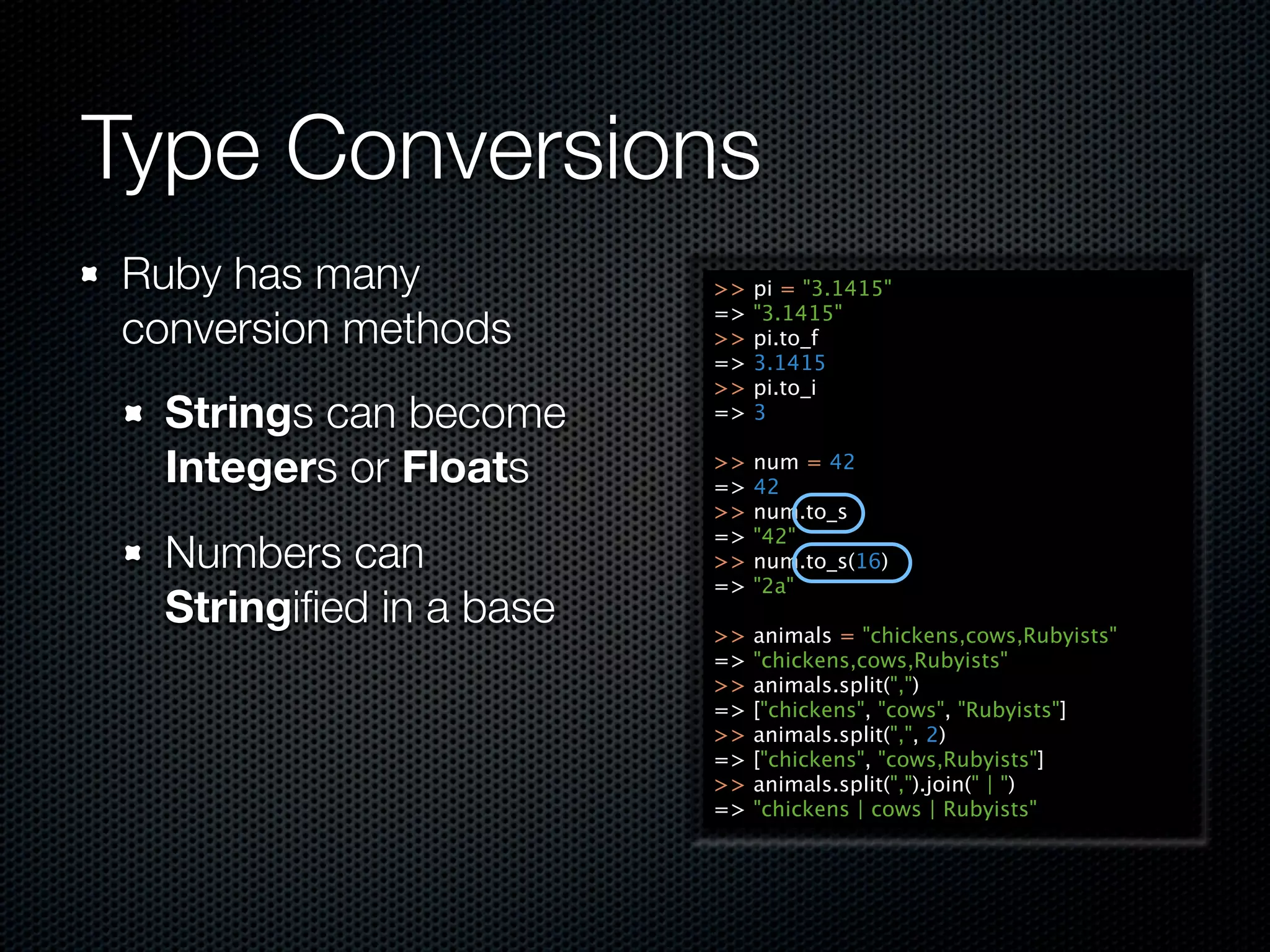 Type Conversions

Ruby has many conversion methods

Strings can become Integers or Floats

Numbers can Stringified in a base

>> pi = "3.1415"
=> "3.1415"
>> pi.to_f
=> 3.1415
>> pi.to_i
=> 3

>> num = 42
=> 42
>> num.to_s
=> "42"
>> num.to_s(16)
=> "2a"

>> animals = "chickens,cows,Rubyists"
=> "chickens,cows,Rubyists"
>> animals.split(",")
=> ["chickens", "cows", "Rubyists"]
>> animals.split(",", 2)
=> ["chickens", "cows,Rubyists"]
>> animals.split(",").join(" | ")
=> "chickens | cows | Rubyists"